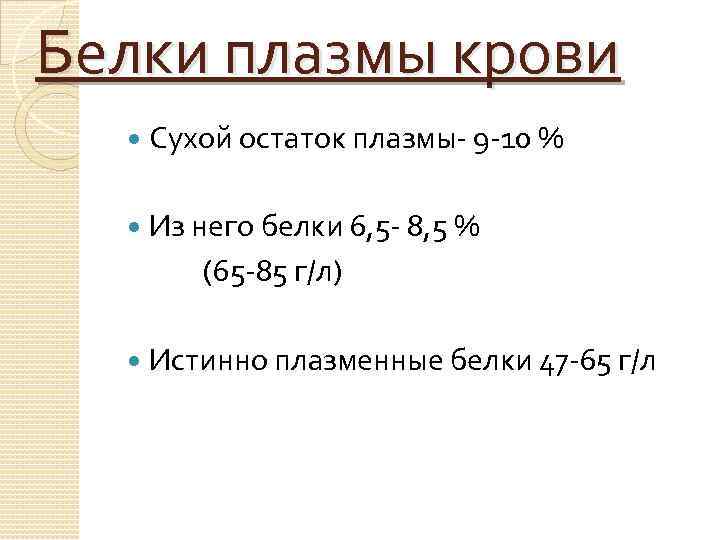 Белки плазмы крови

Сухой остаток плазмы- 9-10 %

Из него белки 6,5- 8,5 %
(65-85 г/л)

Истинно плазменные белки 47-65 г/л